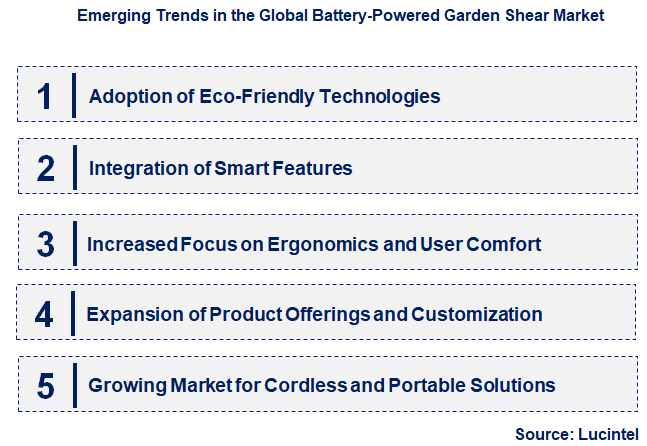 Emerging Trends in the Global Battery-Powered Garden Shear Market

1 Adoption of Eco-Friendly Technologies

2 Integration of Smart Features

3 Increased Focus on Ergonomics and User Comfort

4 Expansion of Product Offerings and Customization

5 Growing Market for Cordless and Portable Solutions

Source: Lucintel